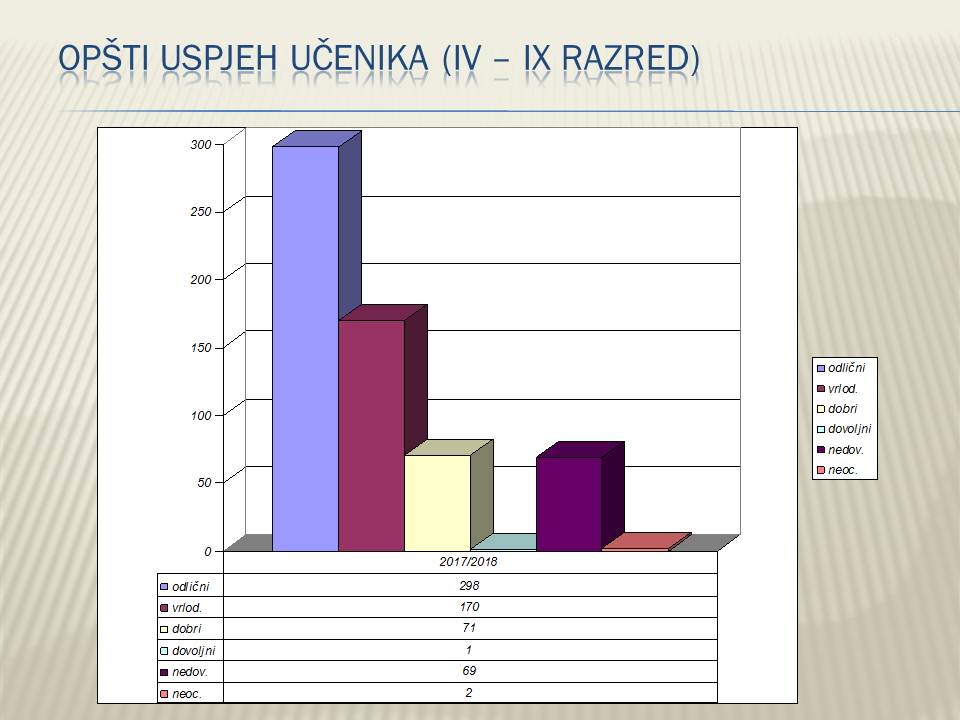 OPŠTI USPJEH UČENIKA (IV – IX RAZRED)

300
250
200
150
100
50
0

odlični
vrlod.
dobri
dovoljni
nedov.
neoc.

|  | 2017/2018 |
|---|---|
| odlični | 298 |
| vrlod. | 170 |
| dobri | 71 |
| dovoljni | 1 |
| nedov. | 69 |
| neoc. | 2 |